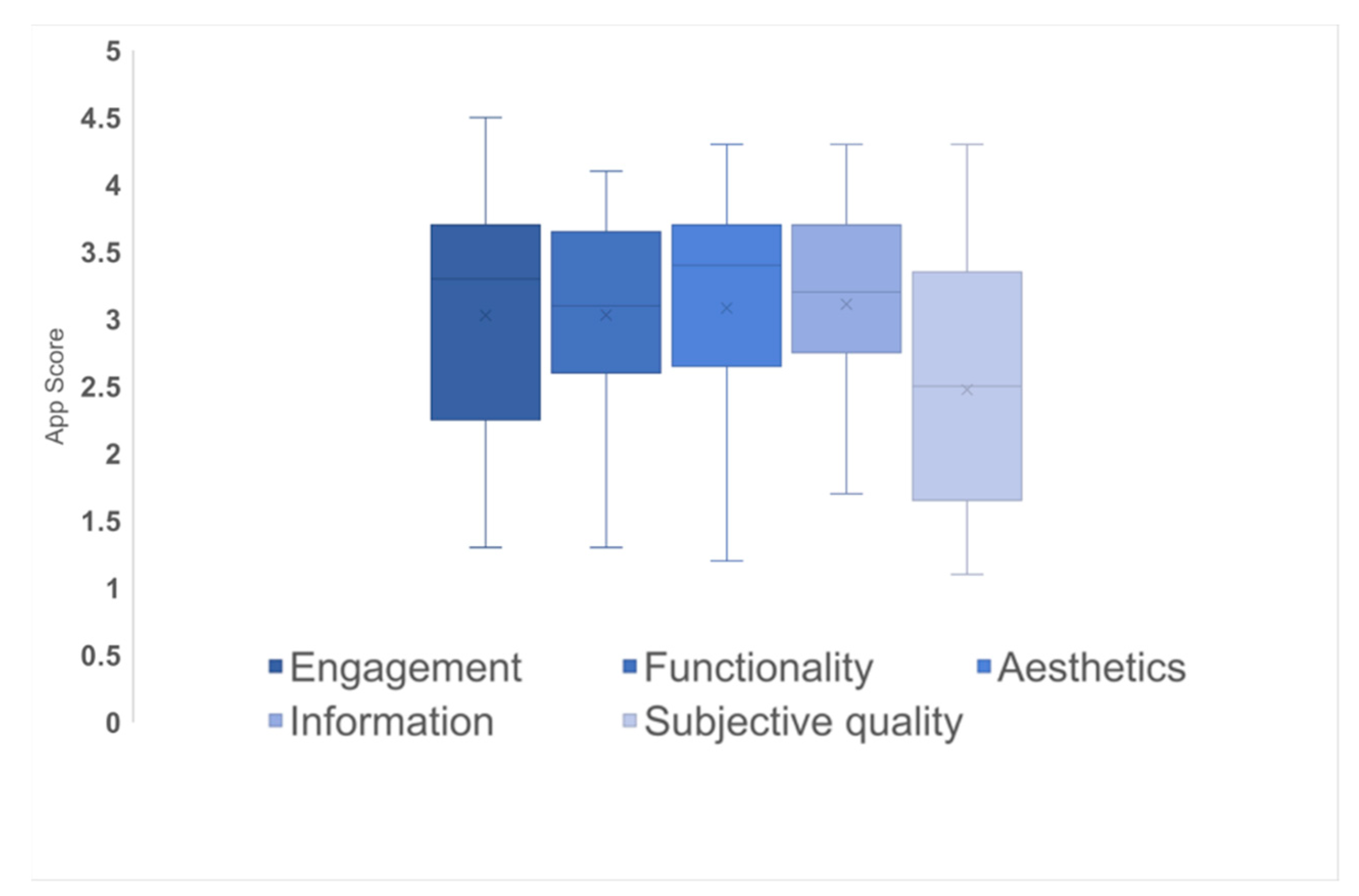 5
4.5
4
3.5
3
2.5
2
1.5
1
0.5
0

App Score

Engagement
Functionality
Aesthetics
Information
Subjective quality